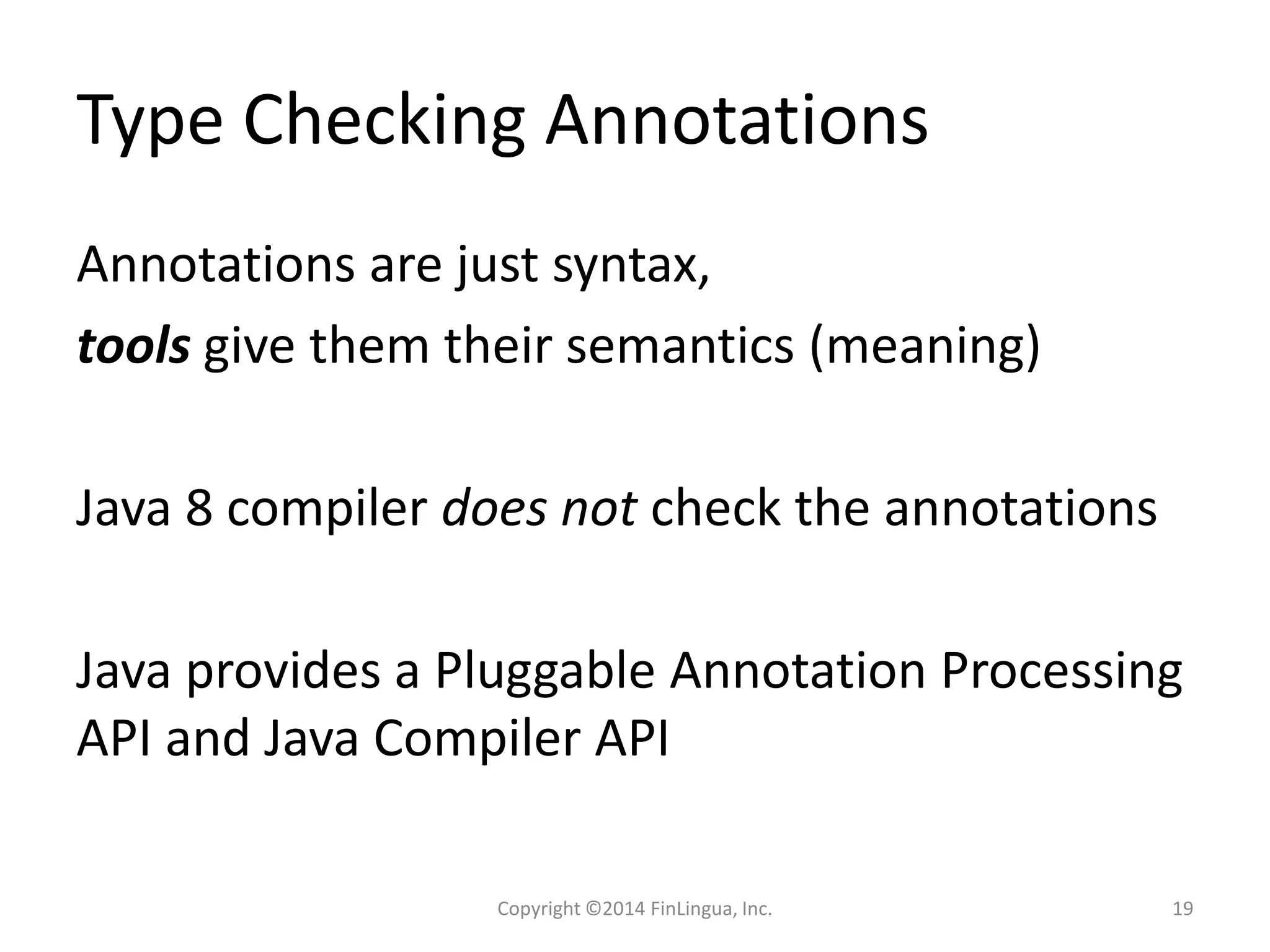 Type Checking Annotations

Annotations are just syntax,
tools give them their semantics (meaning)

Java 8 compiler does not check the annotations

Java provides a Pluggable Annotation Processing API and Java Compiler API

Copyright ©2014 FinLingua, Inc.

19